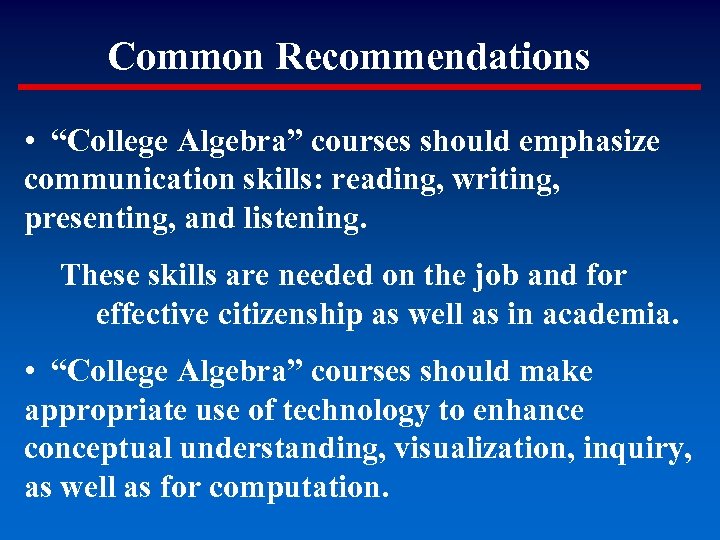 Common Recommendations

• “College Algebra” courses should emphasize communication skills: reading, writing, presenting, and listening.

These skills are needed on the job and for effective citizenship as well as in academia.

• “College Algebra” courses should make appropriate use of technology to enhance conceptual understanding, visualization, inquiry, as well as for computation.